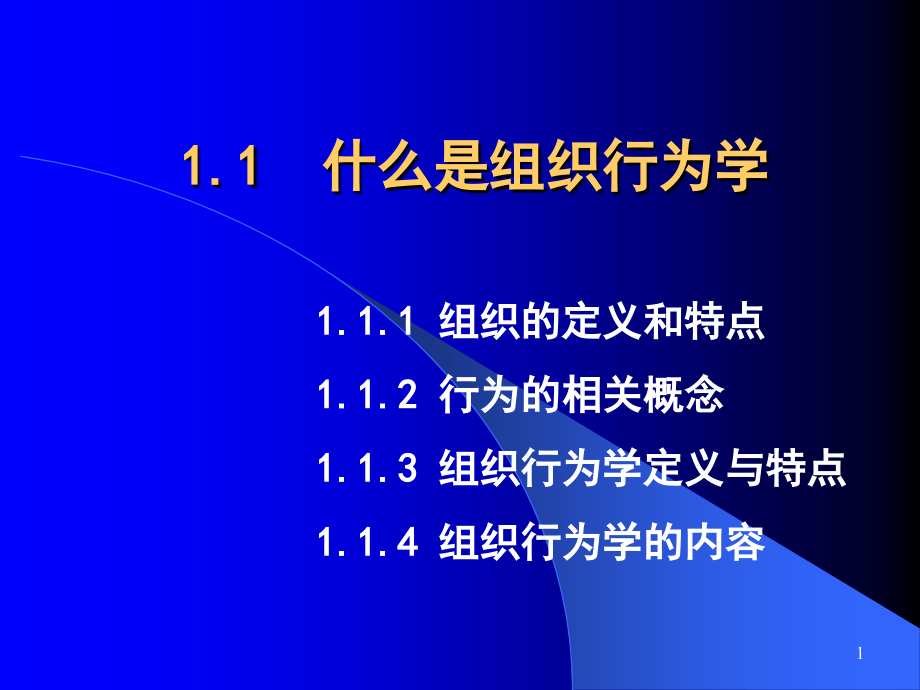 1.1 什么是组织行为学

1.1.1 组织的定义和特点

1.1.2 行为的相关概念

1.1.3 组织行为学定义与特点

1.1.4 组织行为学的内容

1